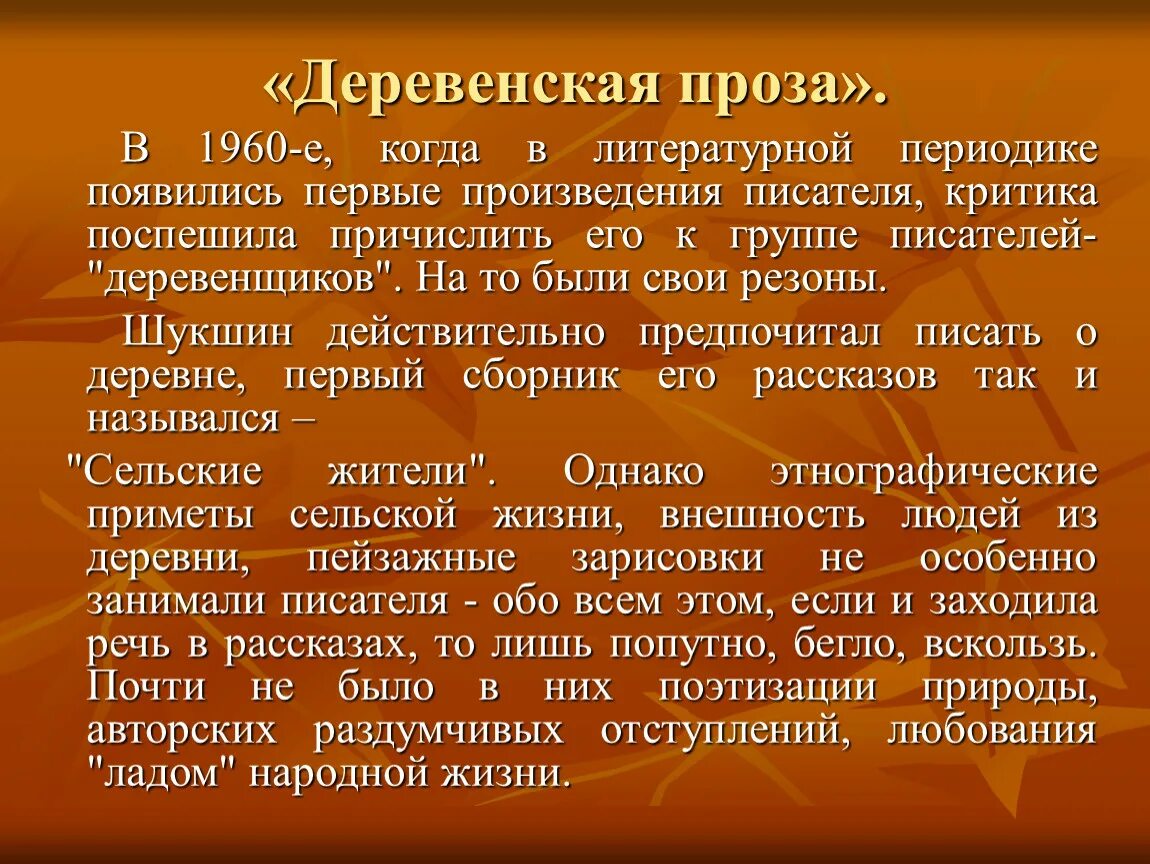 «Деревенская проза».

В 1960-е, когда в литературной периодике появились первые произведения писателя, критика поспешила причислить его к группе писателей-"деревенщиков". На то были свои резоны.

Шукшин действительно предпочитал писать о деревне, первый сборник его рассказов так и назывался –

"Сельские жители". Однако этнографические приметы сельской жизни, внешность людей из деревни, пейзажные зарисовки не особенно занимали писателя - обо всем этом, если и заходила речь в рассказах, то лишь попутно, бегло, вскользь. Почти не было в них поэтизации природы, авторских раздумчивых отступлений, любования "ладом" народной жизни.